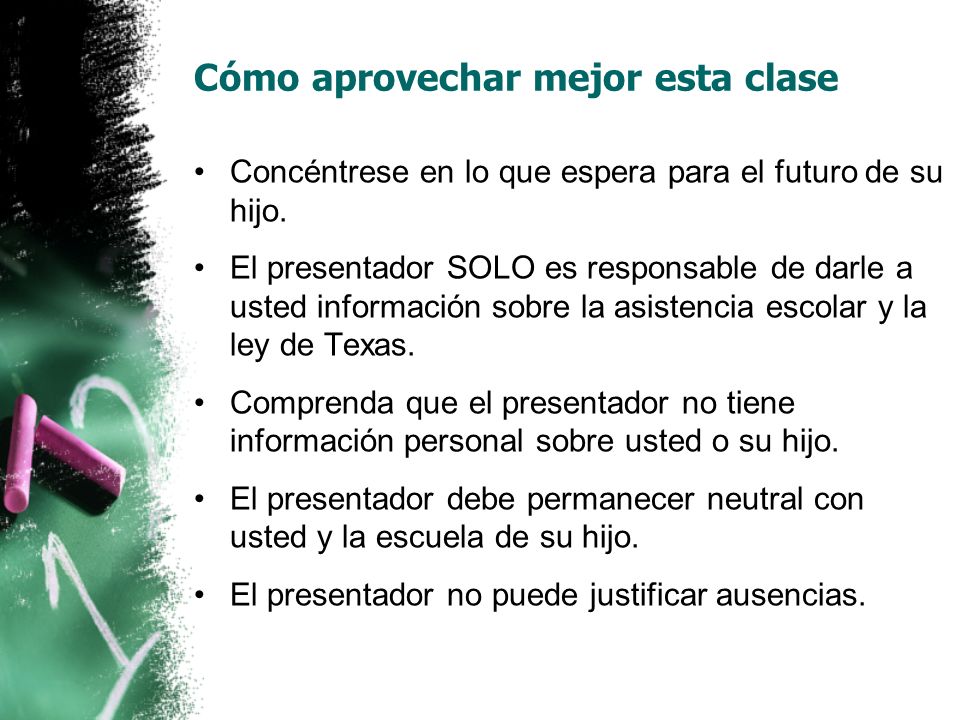 Cómo aprovechar mejor esta clase

• Concéntrese en lo que espera para el futuro de su hijo.

• El presentador SOLO es responsable de darle a usted información sobre la asistencia escolar y la ley de Texas.

• Comprenda que el presentador no tiene información personal sobre usted o su hijo.

• El presentador debe permanecer neutral con usted y la escuela de su hijo.

• El presentador no puede justificar ausencias.